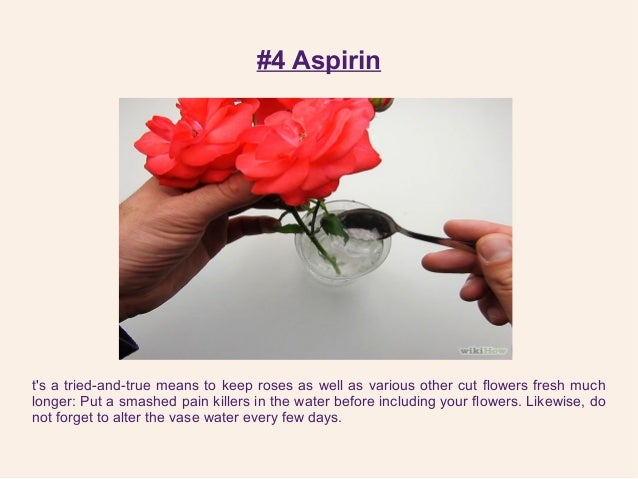 #4 Aspirin

wikiHow

t's a tried-and-true means to keep roses as well as various other cut flowers fresh much longer: Put a smashed pain killers in the water before including your flowers. Likewise, do not forget to alter the vase water every few days.